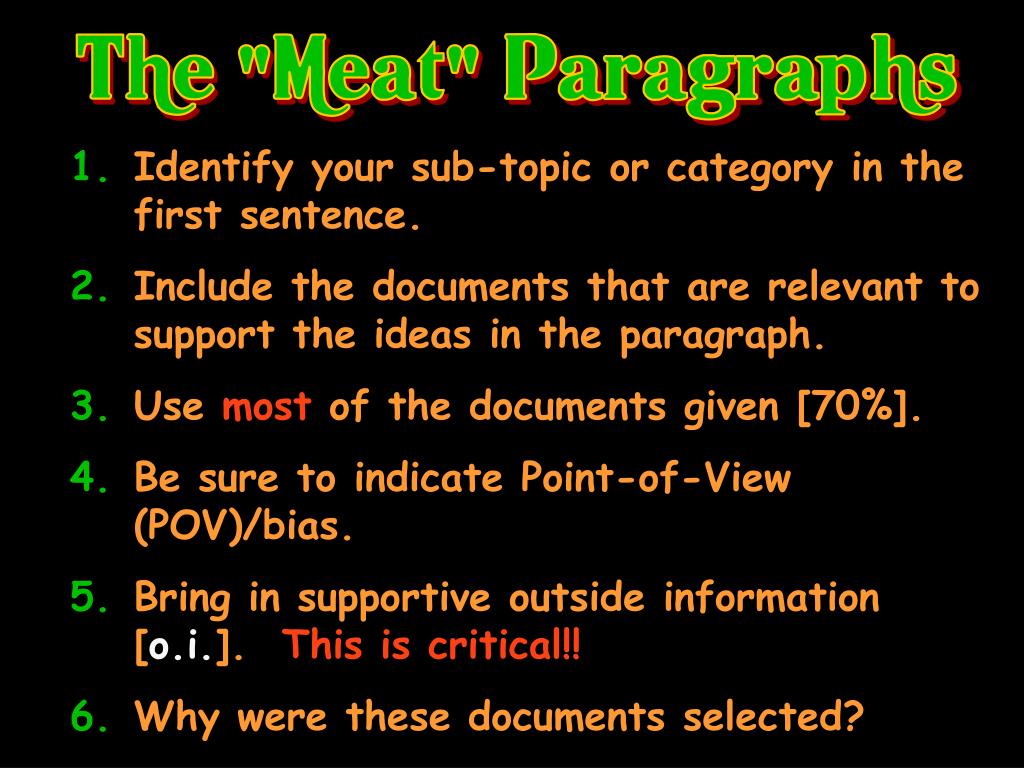 The "Meat" Paragraphs

1. Identify your sub-topic or category in the first sentence.
2. Include the documents that are relevant to support the ideas in the paragraph.
3. Use most of the documents given [70%].
4. Be sure to indicate Point-of-View (POV)/bias.
5. Bring in supportive outside information [o.i.]. This is critical!!
6. Why were these documents selected?